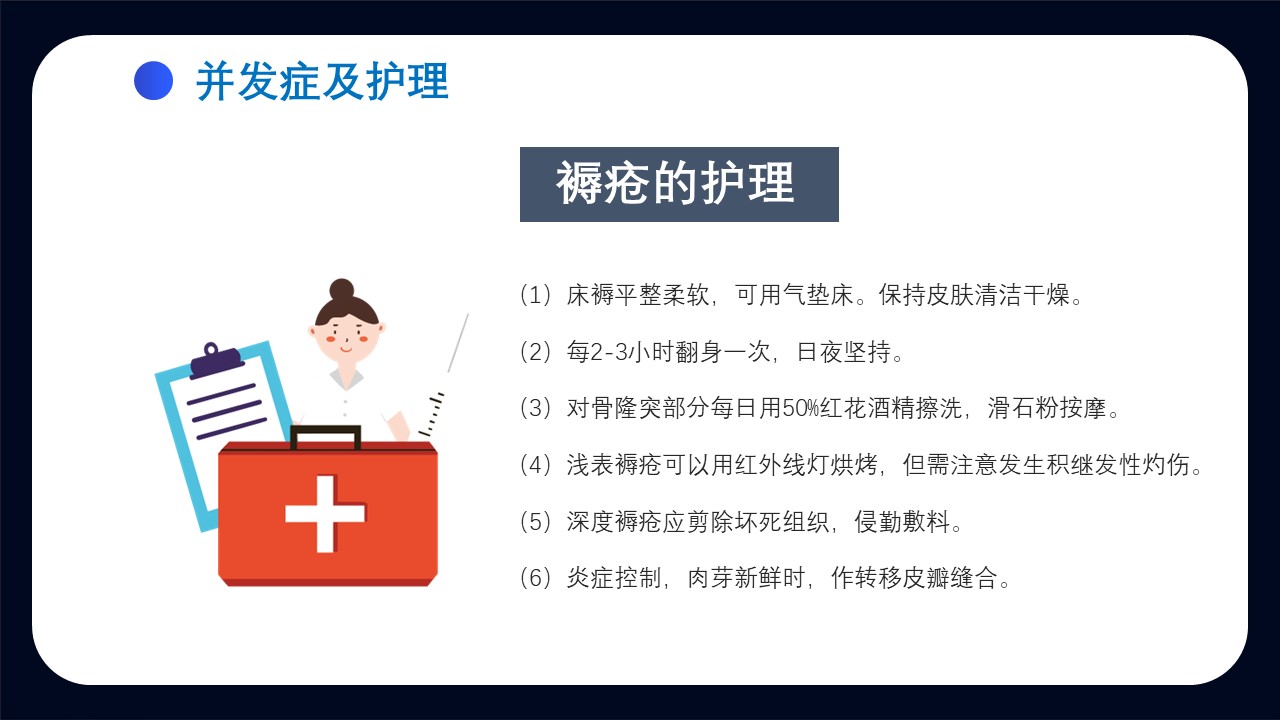 并发症及护理

褥疮的护理

（1）床褥平整柔软，可用气垫床。保持皮肤清洁干燥。

（2）每2-3小时翻身一次，日夜坚持。

（3）对骨隆突部分每日用50%红花酒精擦洗，滑石粉按摩。

（4）浅表褥疮可以用红外线灯烘烤，但需注意发生积继发性灼伤。

（5）深度褥疮应剪除坏死组织，侵勤敷料。

（6）炎症控制，肉芽新鲜时，作转移皮瓣缝合。